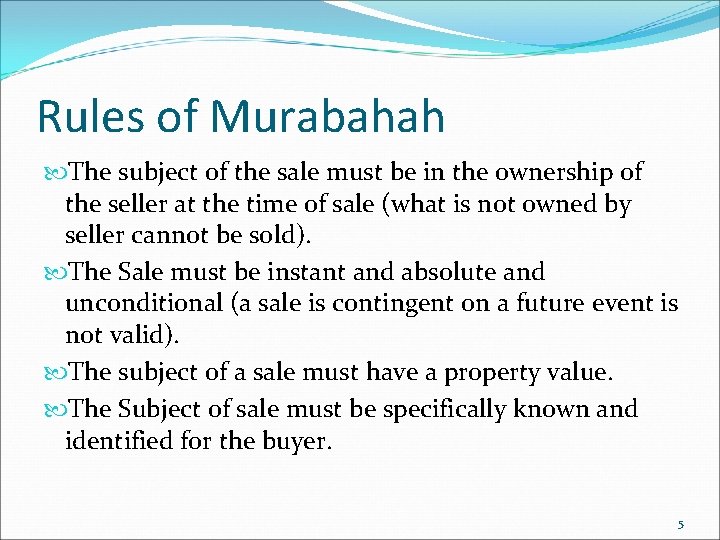 Rules of Murabahah

The subject of the sale must be in the ownership of the seller at the time of sale (what is not owned by seller cannot be sold).

The Sale must be instant and absolute and unconditional (a sale is contingent on a future event is not valid).

The subject of a sale must have a property value.

The Subject of sale must be specifically known and identified for the buyer.

5